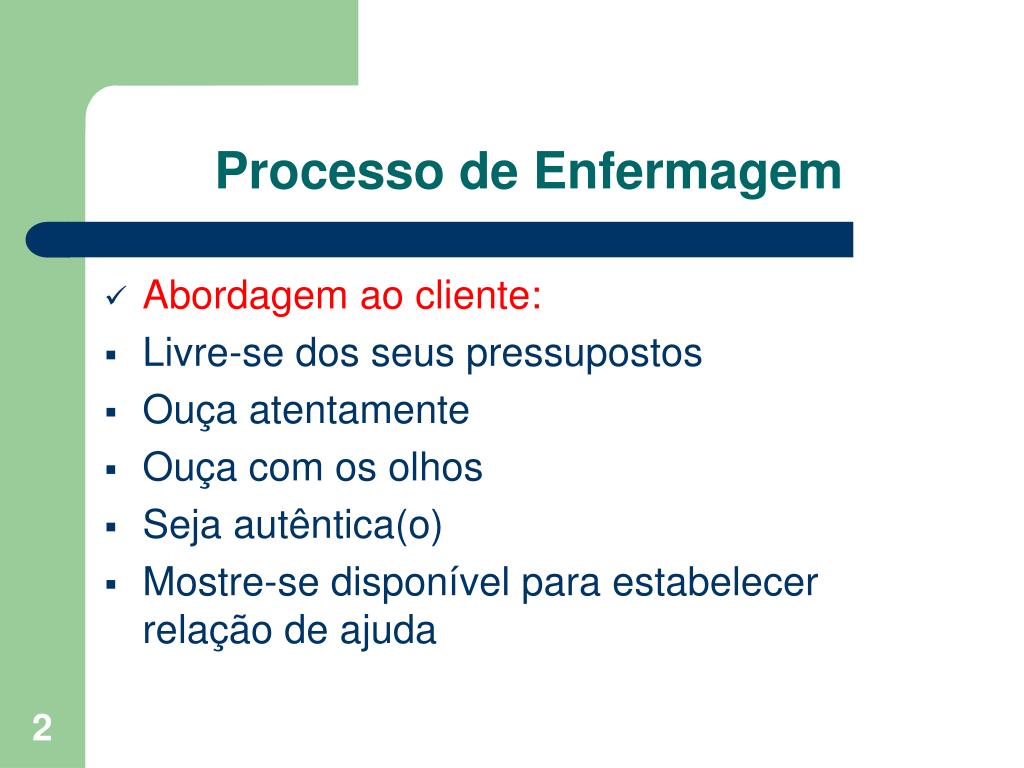 Processo de Enfermagem

✓ Abordagem ao cliente:
▪ Livre-se dos seus pressupostos
▪ Ouça atentamente
▪ Ouça com os olhos
▪ Seja autêntica(o)
▪ Mostre-se disponível para estabelecer relação de ajuda

2